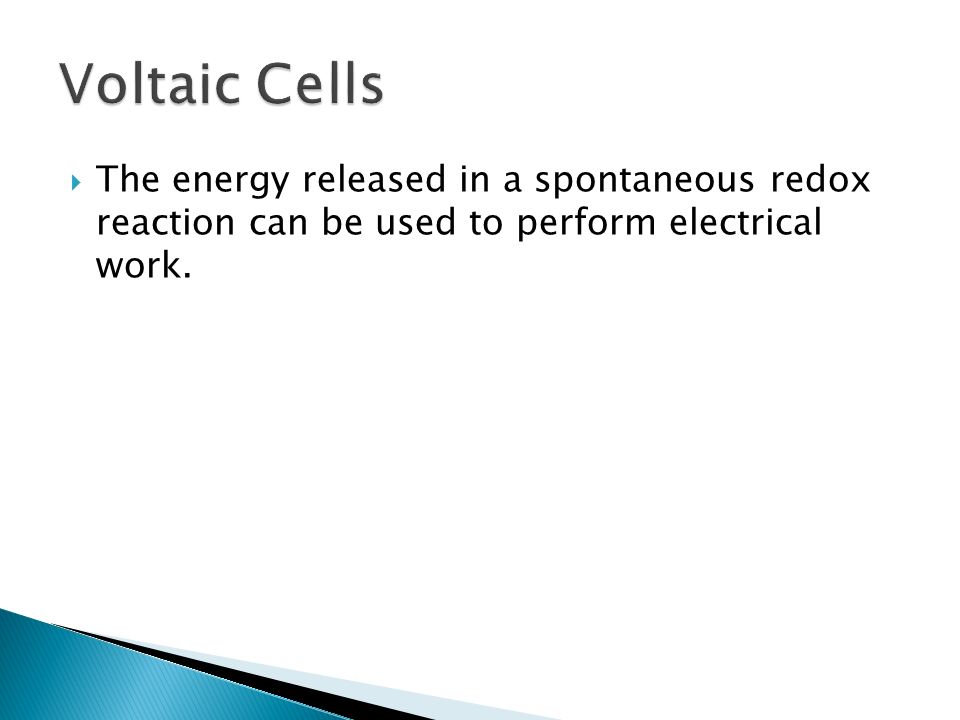 Voltaic Cells

The energy released in a spontaneous redox reaction can be used to perform electrical work.